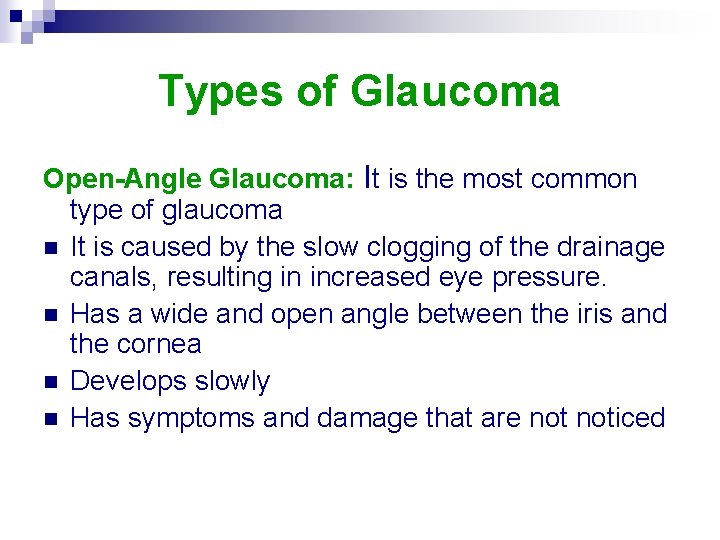 Types of Glaucoma

Open-Angle Glaucoma: It is the most common type of glaucoma

- It is caused by the slow clogging of the drainage canals, resulting in increased eye pressure.
- Has a wide and open angle between the iris and the cornea
- Develops slowly
- Has symptoms and damage that are not noticed